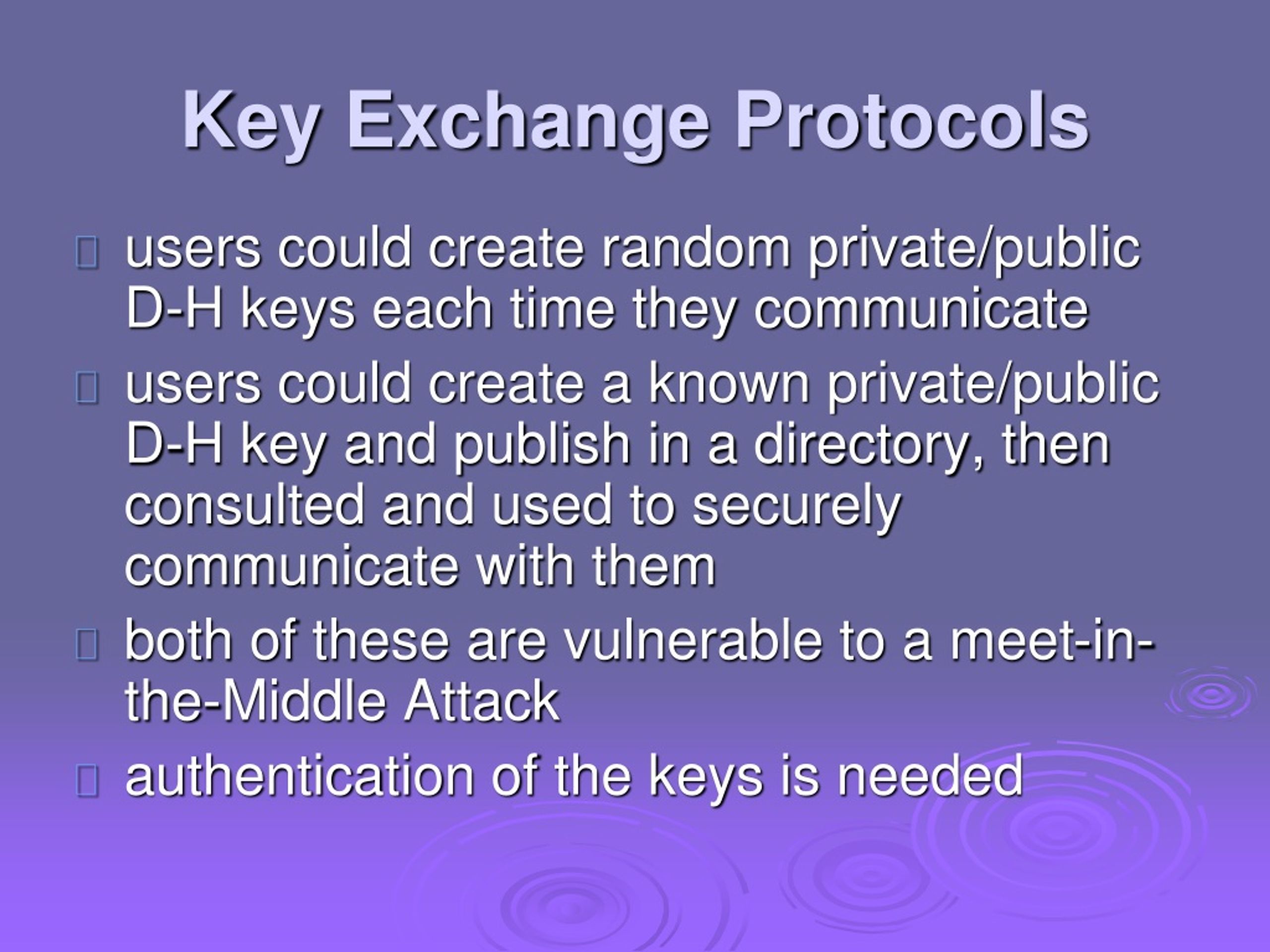 Key Exchange Protocols

users could create random private/public D-H keys each time they communicate

users could create a known private/public D-H key and publish in a directory, then consulted and used to securely communicate with them

both of these are vulnerable to a meet-in-the-Middle Attack

authentication of the keys is needed